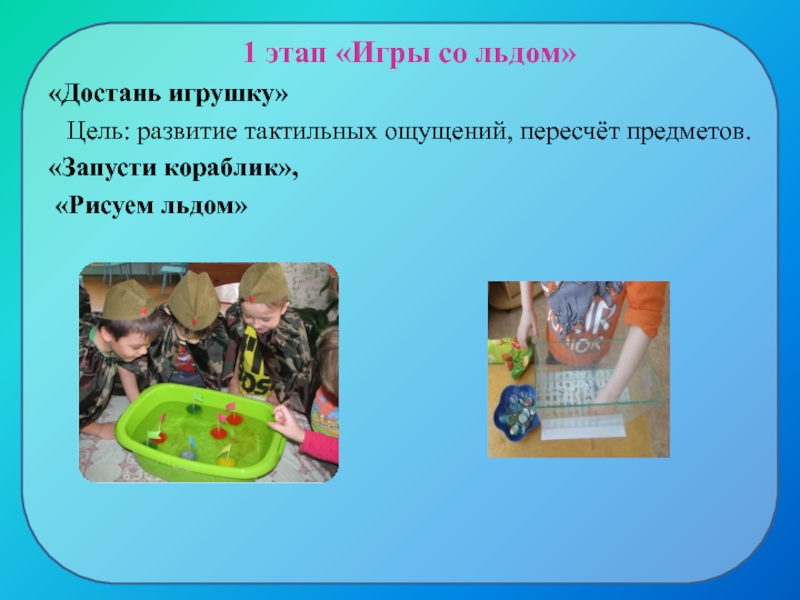 1 этап «Игры со льдом»

«Достань игрушку»

Цель: развитие тактильных ощущений, пересчёт предметов.

«Запусти кораблик»,

«Рисуем льдом»